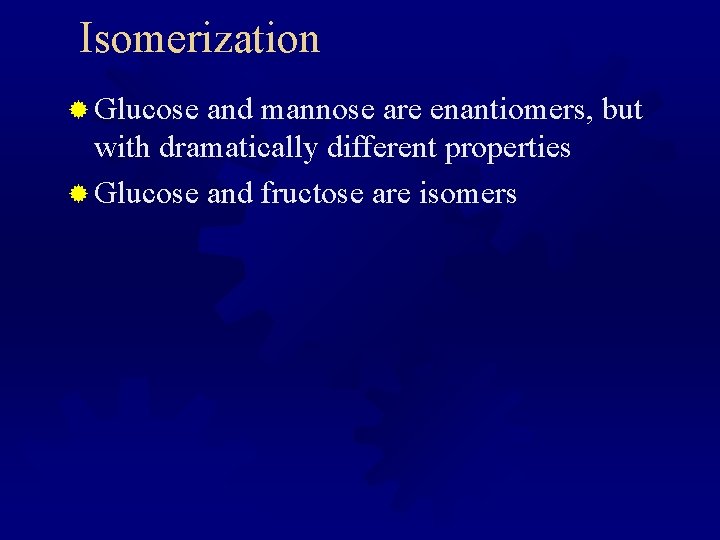 Isomerization

Glucose and mannose are enantiomers, but with dramatically different properties

Glucose and fructose are isomers